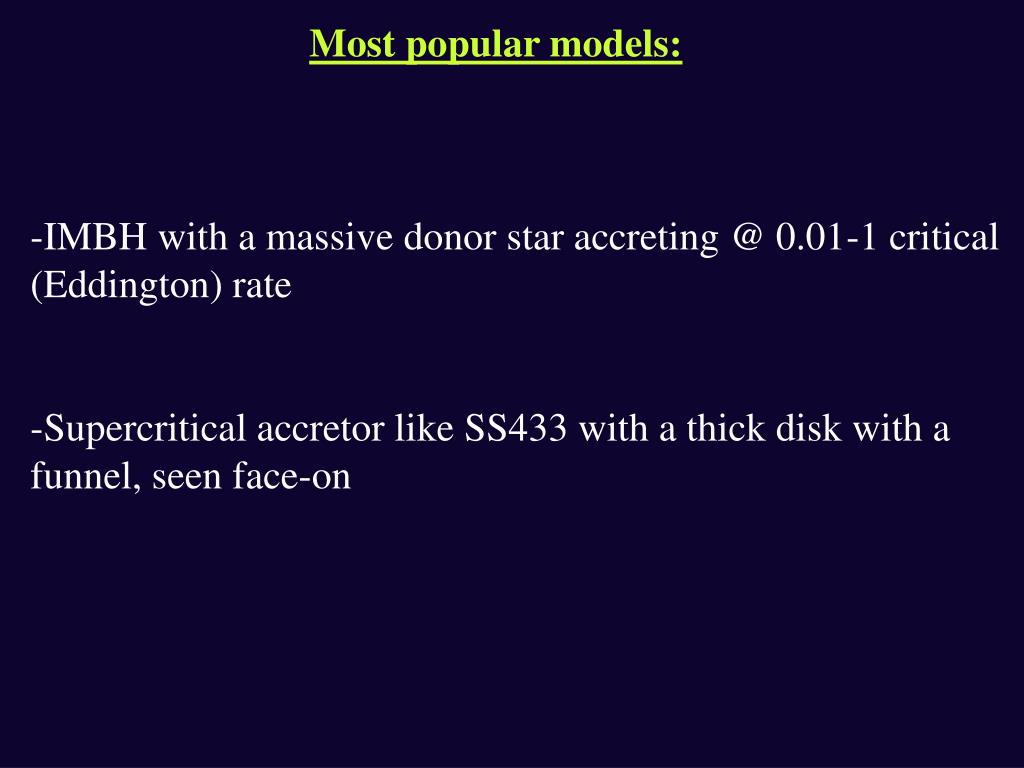 Most popular models:

-IMBH with a massive donor star accreting @ 0.01-1 critical (Eddington) rate

-Supercritical accretor like SS433 with a thick disk with a funnel, seen face-on